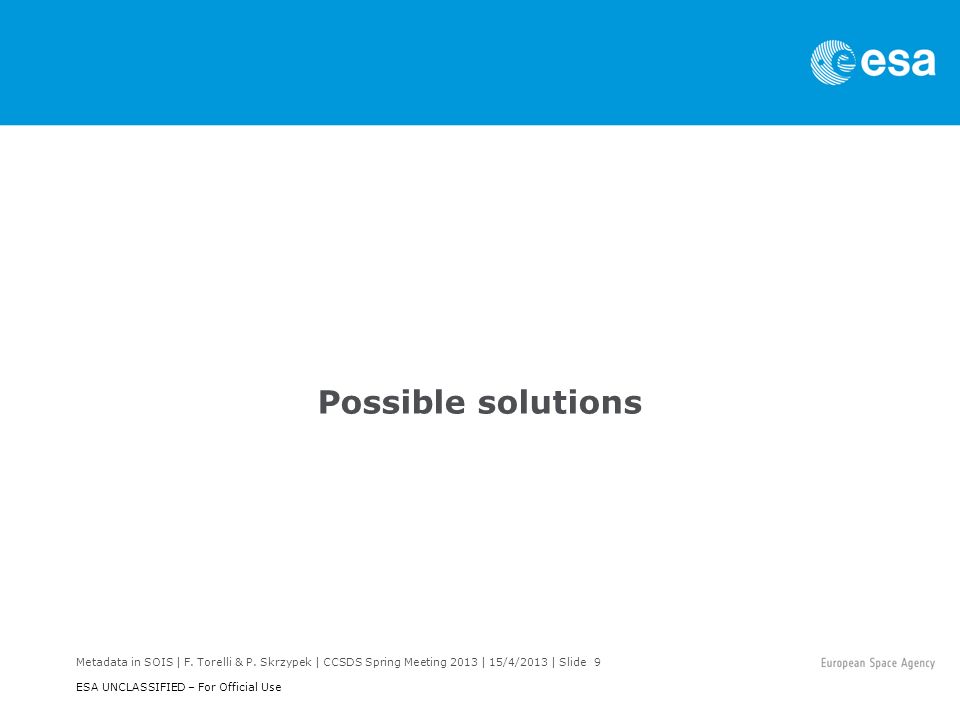 esa

Possible solutions

Metadata in SOIS | F. Torelli & P. Skrzypek | CCSDS Spring Meeting 2013 | 15/4/2013 | Slide 9

European Space Agency

ESA UNCLASSIFIED – For Official Use